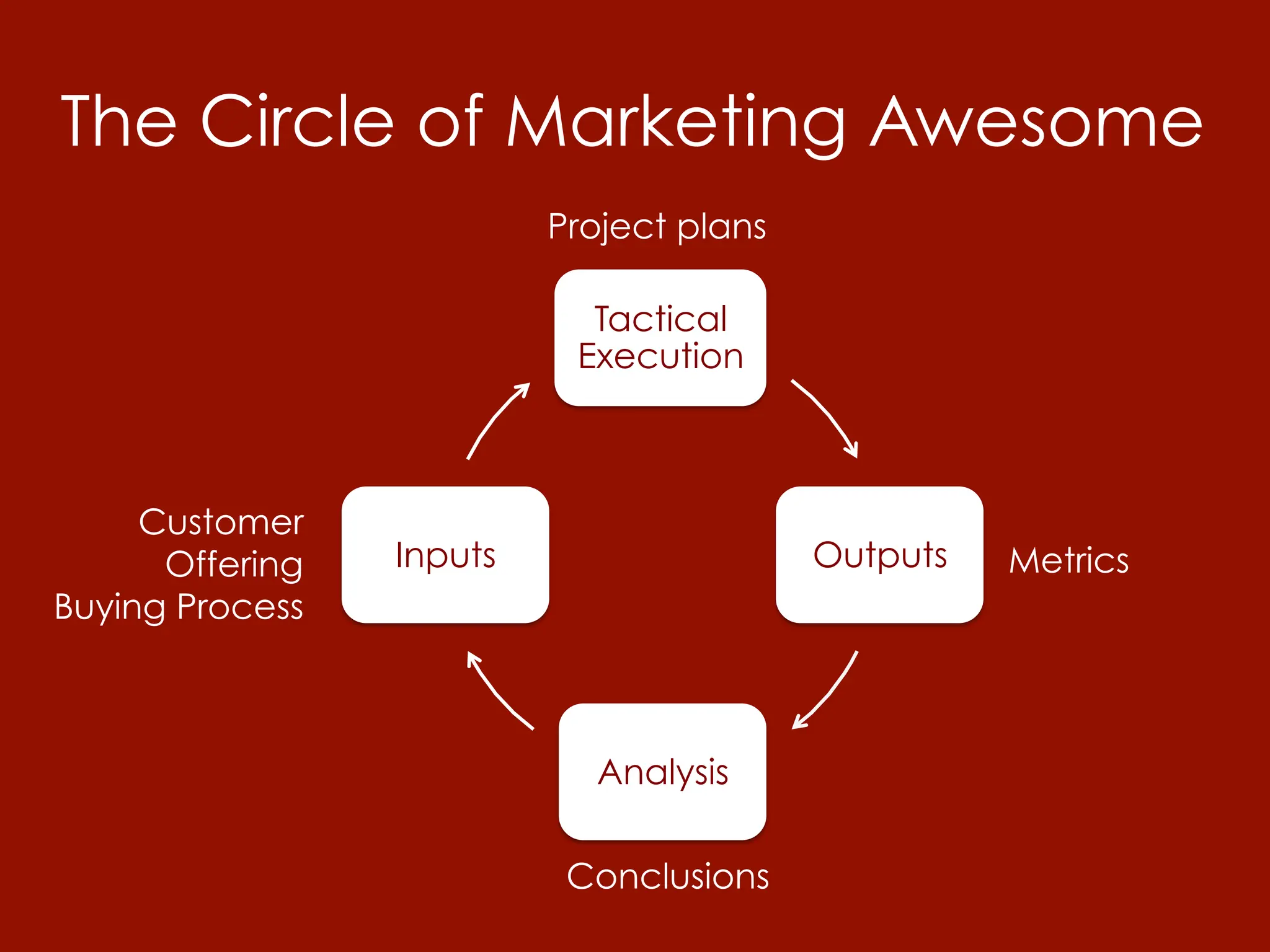 The Circle of Marketing Awesome

Project plans

Tactical Execution

Customer
Offering
Buying Process

Inputs

Outputs

Metrics

Analysis

Conclusions